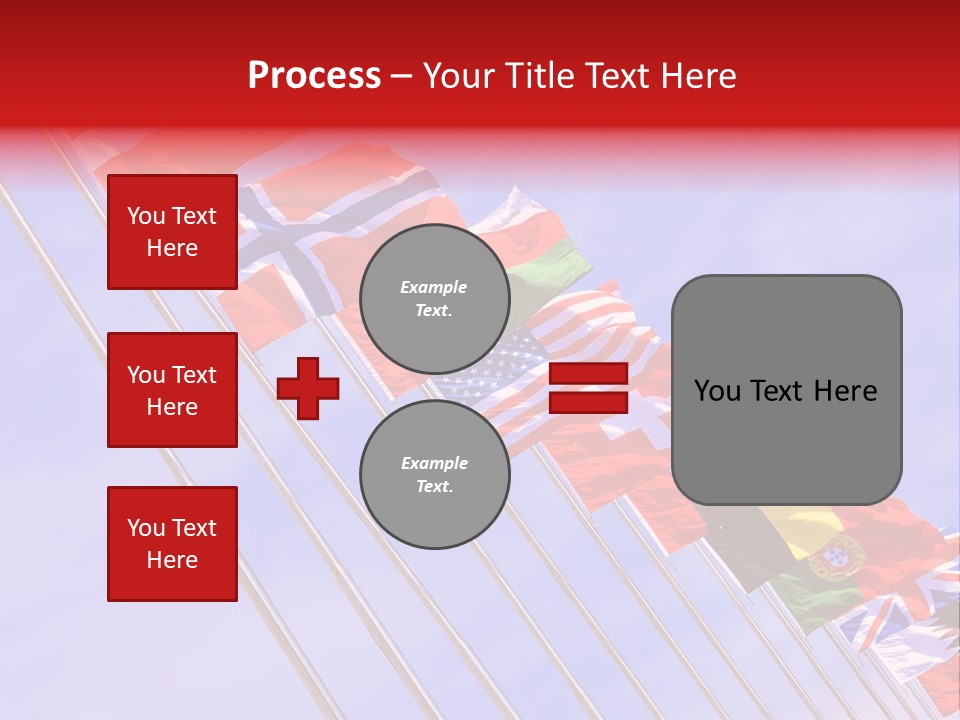 Process – Your Title Text Here

You Text Here

You Text Here

You Text Here

Example Text.

Example Text.

You Text Here